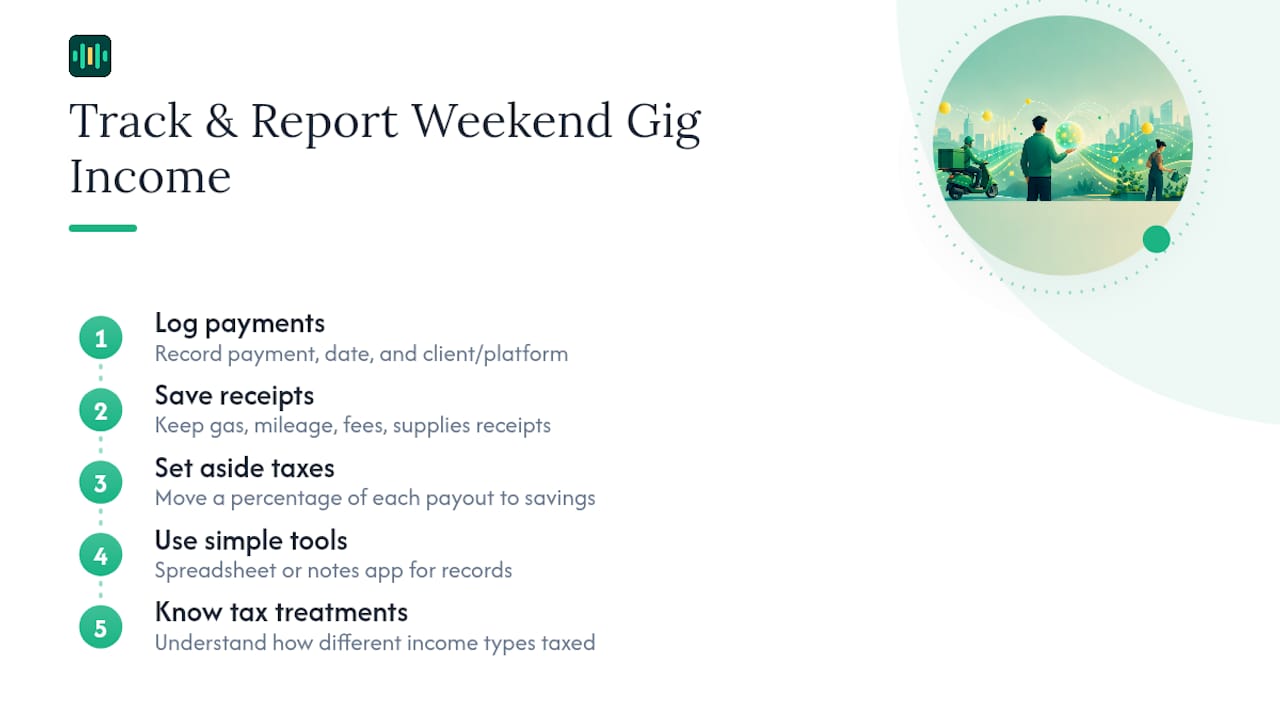 Track & Report Weekend Gig Income

1
Log payments
Record payment, date, and client/platform

2
Save receipts
Keep gas, mileage, fees, supplies receipts

3
Set aside taxes
Move a percentage of each payout to savings

4
Use simple tools
Spreadsheet or notes app for records

5
Know tax treatments
Understand how different income types taxed